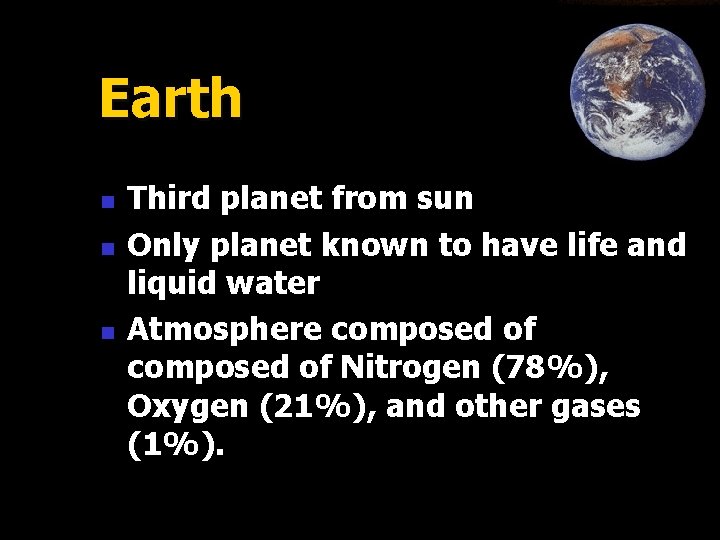 Earth

- Third planet from sun
- Only planet known to have life and liquid water
- Atmosphere composed of composed of Nitrogen (78%), Oxygen (21%), and other gases (1%).